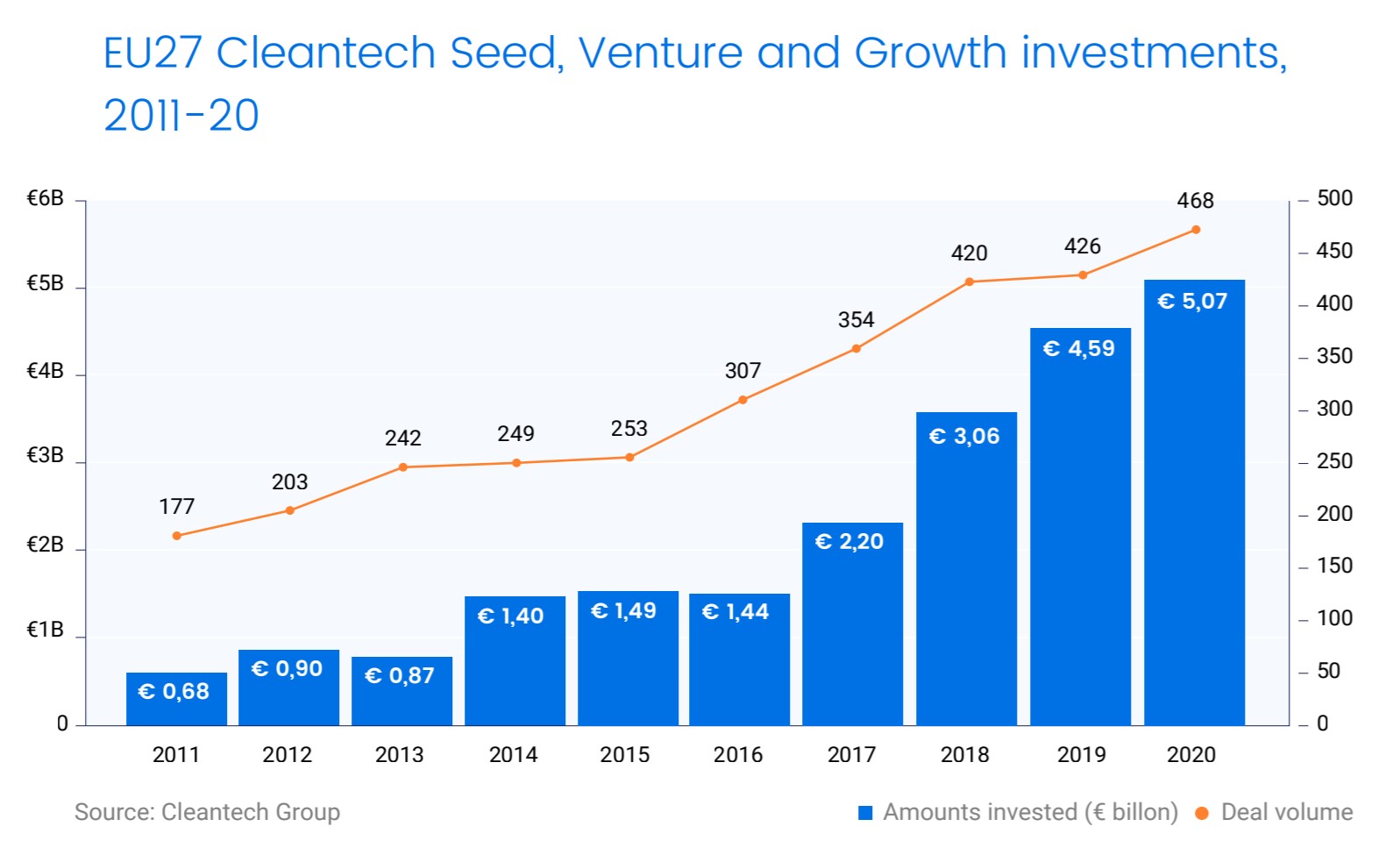 EU27 Cleantech Seed, Venture and Growth investments, 2011-20

€6B
€5B
€4B
€3B
€2B
€1B
0

500
450
400
350
300
250
200
150
100
50
0

177
203
242
249
253
307
354
420
426
468

€ 0,68
€ 0,90
€ 0,87
€ 1,40
€ 1,49
€ 1,44
€ 2,20
€ 3,06
€ 4,59
€ 5,07

2011
2012
2013
2014
2015
2016
2017
2018
2019
2020

Source: Cleantech Group

Amounts invested (€ billon) Deal volume